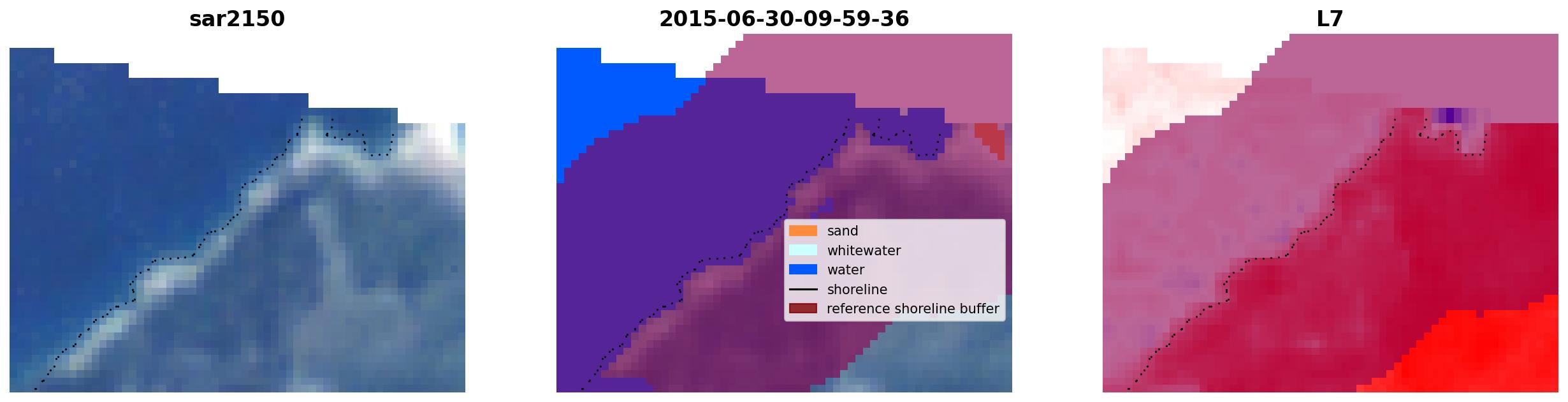 sar2150

2015-06-30-09-59-36

sand
whitewater
water
shoreline
reference shoreline buffer

L7